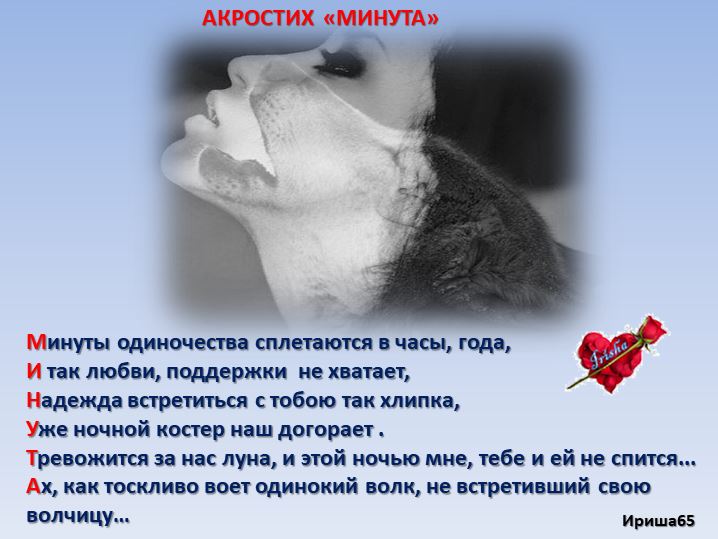 АКРОСТИХ «МИНУТА»

Минуты одиночества сплетаются в часы, года,
И так любви, поддержки не хватает,
Надежда встретиться с тобою так хлипка,
Уже ночной костер наш догорает .
Тревожится за нас луна, и этой ночью мне, тебе и ей не спится…
Ах, как тоскливо воет одинокий волк, не встретивший свою волчицу…

Irisha

Ириша65